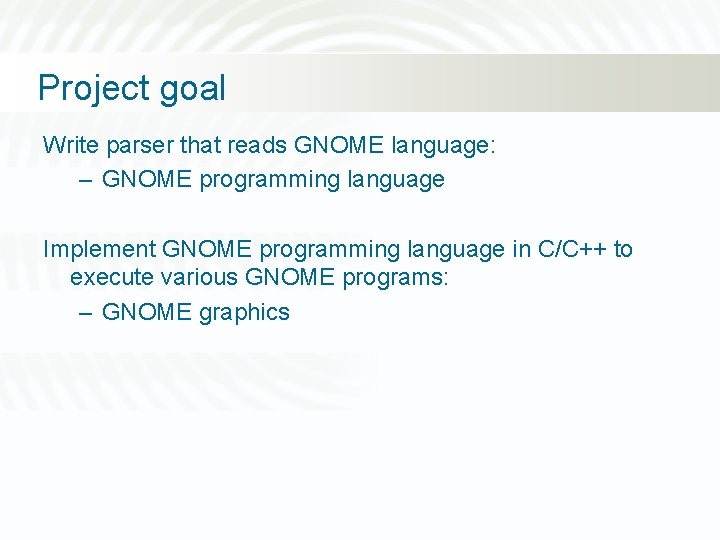 Project goal

Write parser that reads GNOME language:
– GNOME programming language

Implement GNOME programming language in C/C++ to execute various GNOME programs:
– GNOME graphics